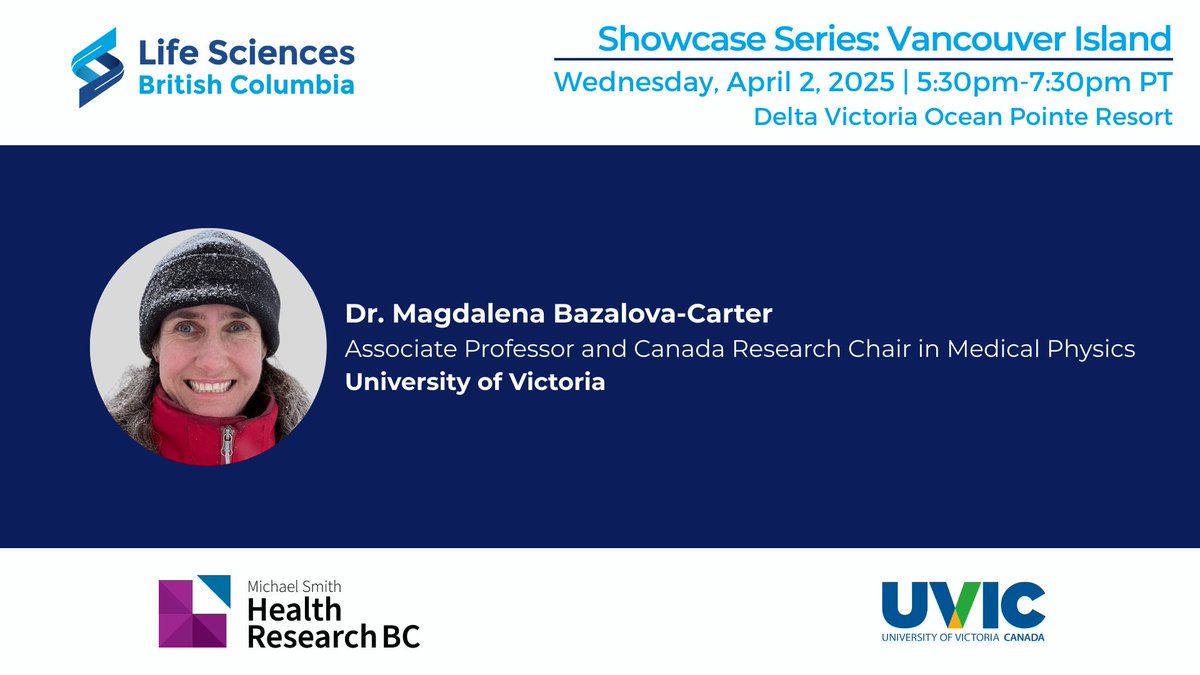 Life Sciences
British Columbia

Showcase Series: Vancouver Island
Wednesday, April 2, 2025 | 5:30pm-7:30pm PT
Delta Victoria Ocean Pointe Resort

Dr. Magdalena Bazalova-Carter
Associate Professor and Canada Research Chair in Medical Physics
University of Victoria

Michael Smith
Health
Research BC

UVIC
UNIVERSITY OF VICTORIA CANADA